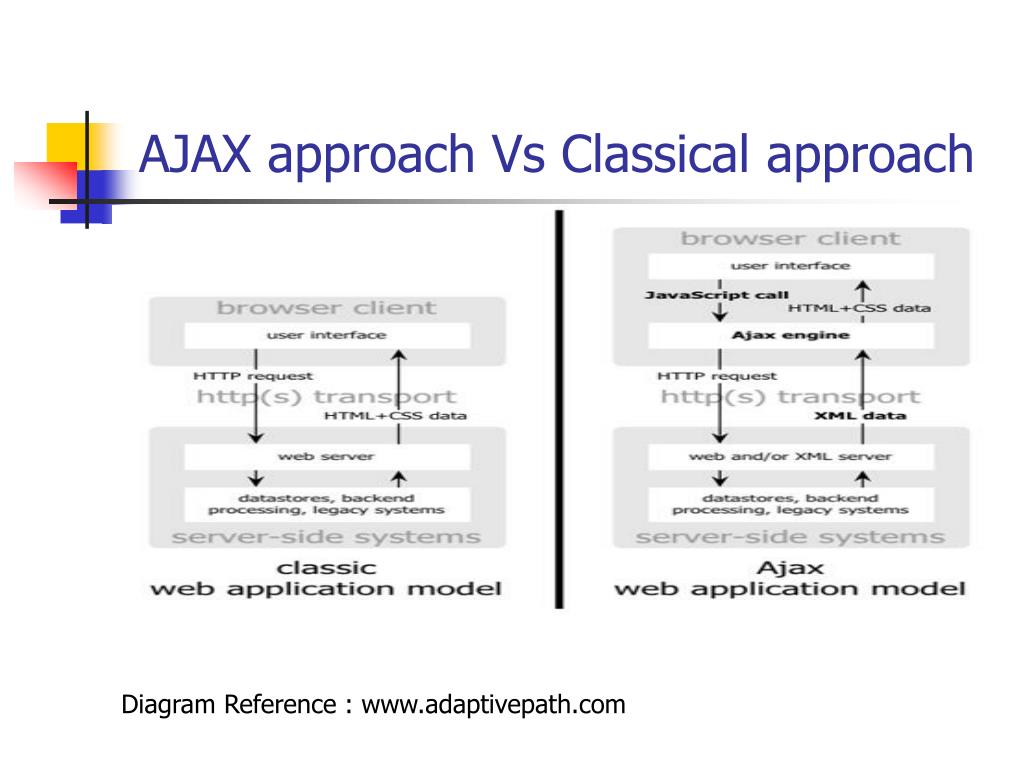 AJAX approach Vs Classical approach

browser client
user interface
HTTP request
http(s) transport
HTML+CSS data
web server
datastores, backend processing, legacy systems
server-side systems
classic
web application model

browser client
user interface
JavaScript call
HTML+CSS data
Ajax engine
HTTP request
http(s) transport
XML data
web and/or XML server
datastores, backend processing, legacy systems
server-side systems
Ajax
web application model

Diagram Reference : www.adaptivepath.com